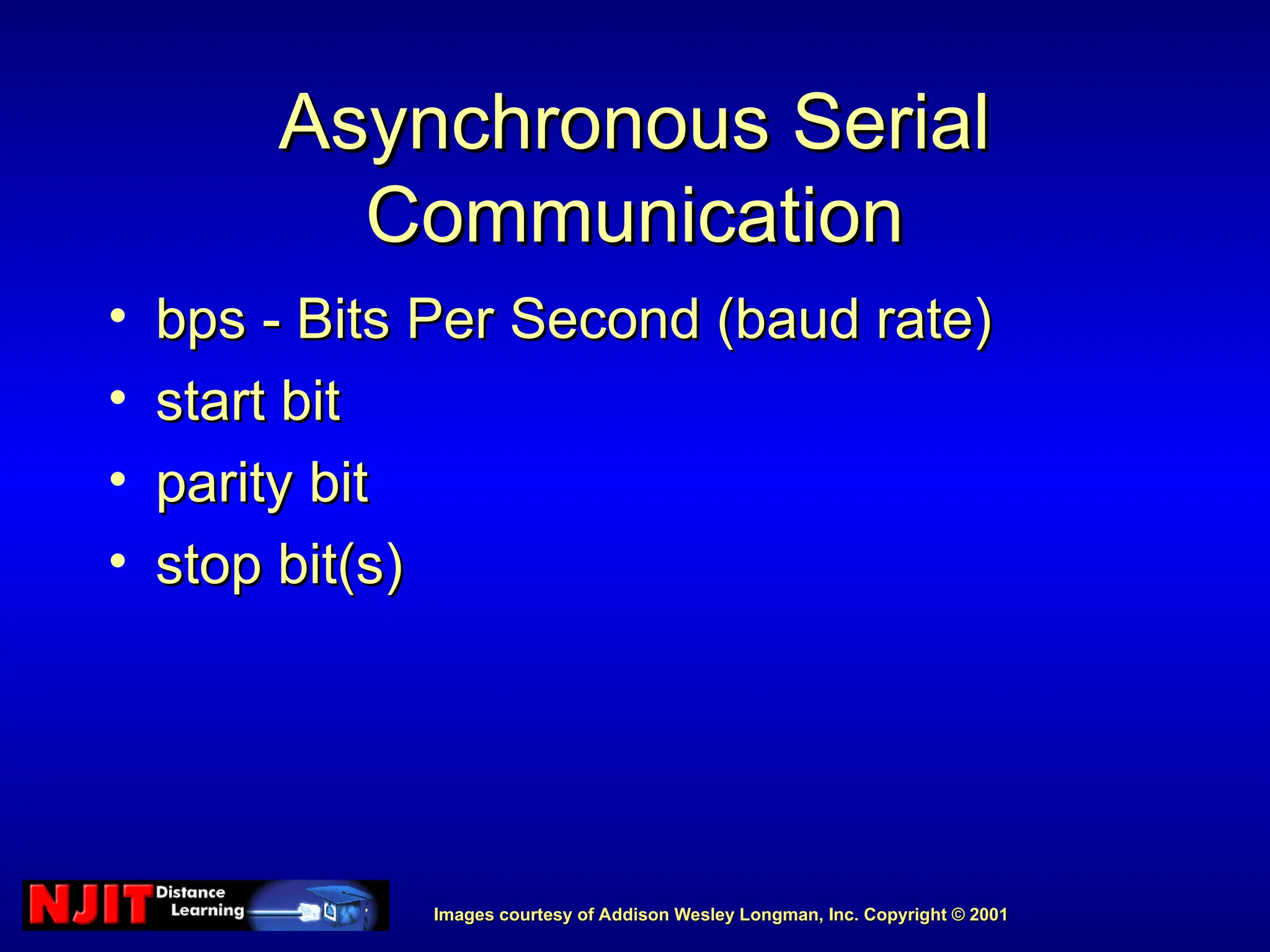 Asynchronous Serial Communication

• bps - Bits Per Second (baud rate)
• start bit
• parity bit
• stop bit(s)

NJIT Distance Learning

Images courtesy of Addison Wesley Longman, Inc. Copyright © 2001